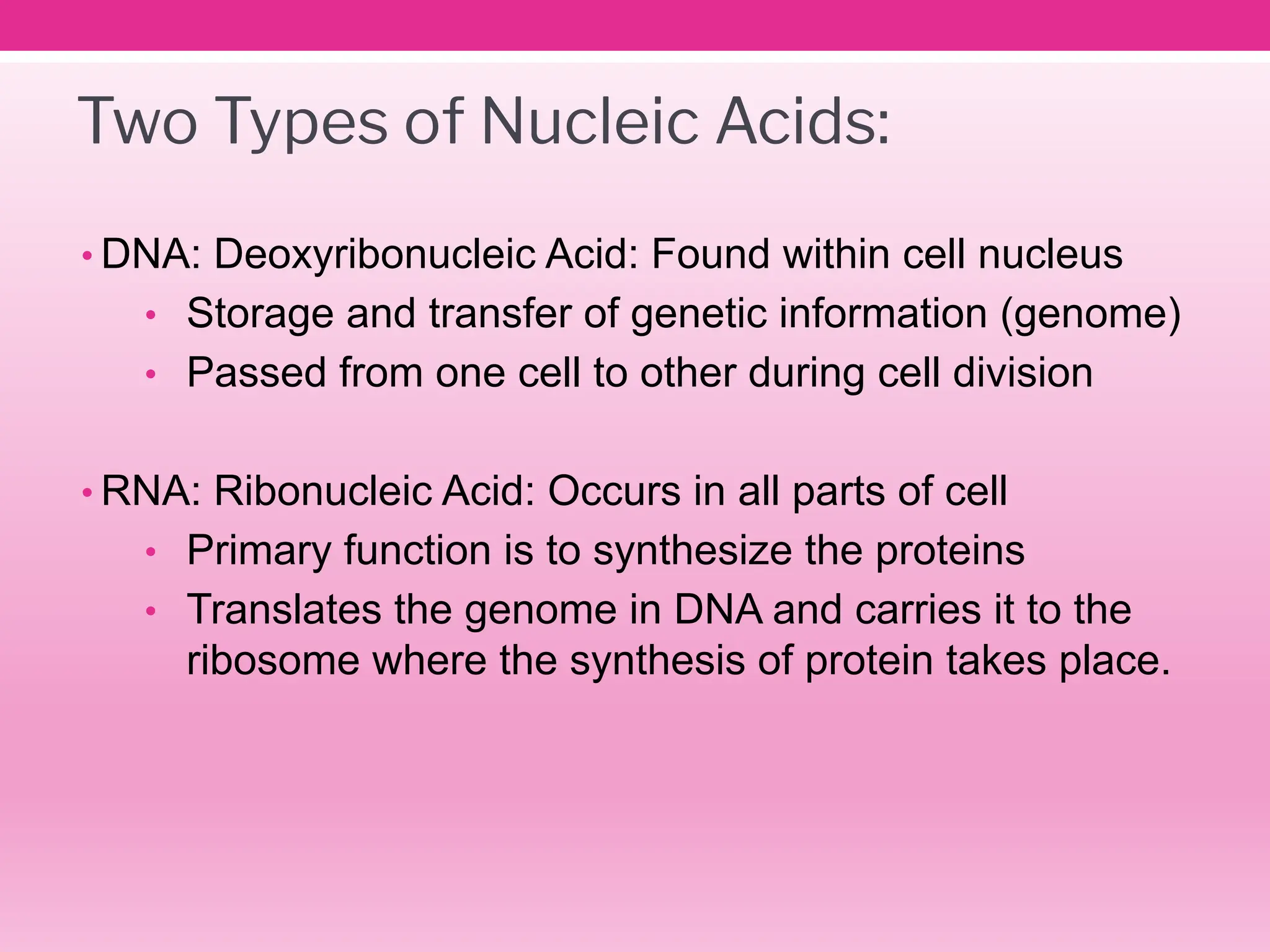 Two Types of Nucleic Acids:

• DNA: Deoxyribonucleic Acid: Found within cell nucleus
  • Storage and transfer of genetic information (genome)
  • Passed from one cell to other during cell division

• RNA: Ribonucleic Acid: Occurs in all parts of cell
  • Primary function is to synthesize the proteins
  • Translates the genome in DNA and carries it to the ribosome where the synthesis of protein takes place.